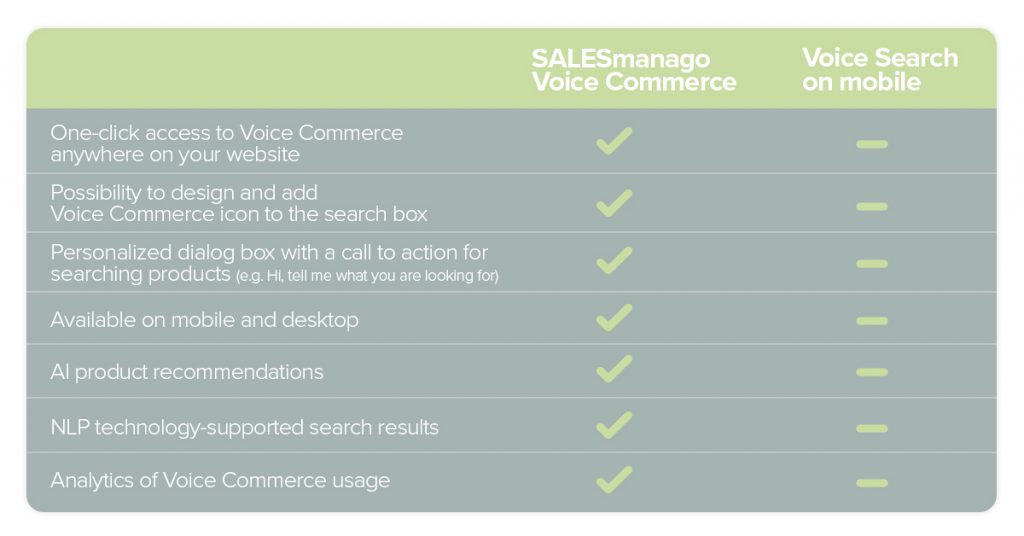 | | SALESmanago Voice Commerce | Voice Search on mobile |
|---|---|---|
| One-click access to Voice Commerce anywhere on your website | ✓ | – |
| Possibility to design and add Voice Commerce icon to the search box | ✓ | – |
| Personalized dialog box with a call to action for searching products (e.g. Hi, tell me what you are looking for) | ✓ | – |
| Available on mobile and desktop | ✓ | – |
| AI product recommendations | ✓ | – |
| NLP technology-supported search results | ✓ | – |
| Analytics of Voice Commerce usage | ✓ | – |